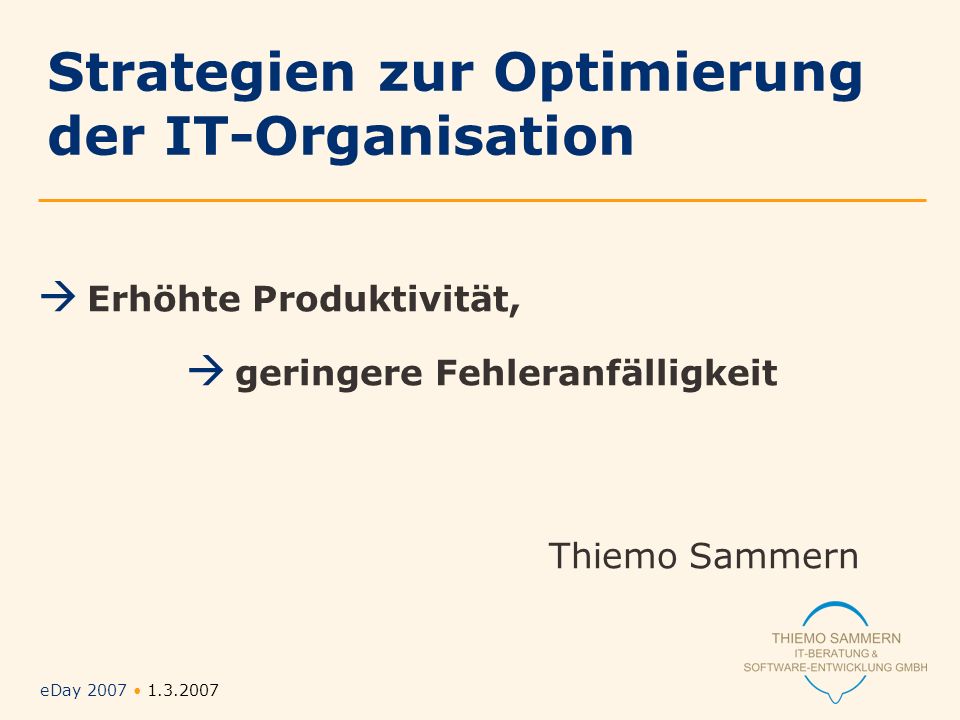 Strategien zur Optimierung der IT-Organisation

→ Erhöhte Produktivität,

→ geringere Fehleranfälligkeit

Thiemo Sammern

THIEMO SAMMERN
IT-BERATUNG &
SOFTWARE-ENTWICKLUNG GMBH

eDay 2007 • 1.3.2007